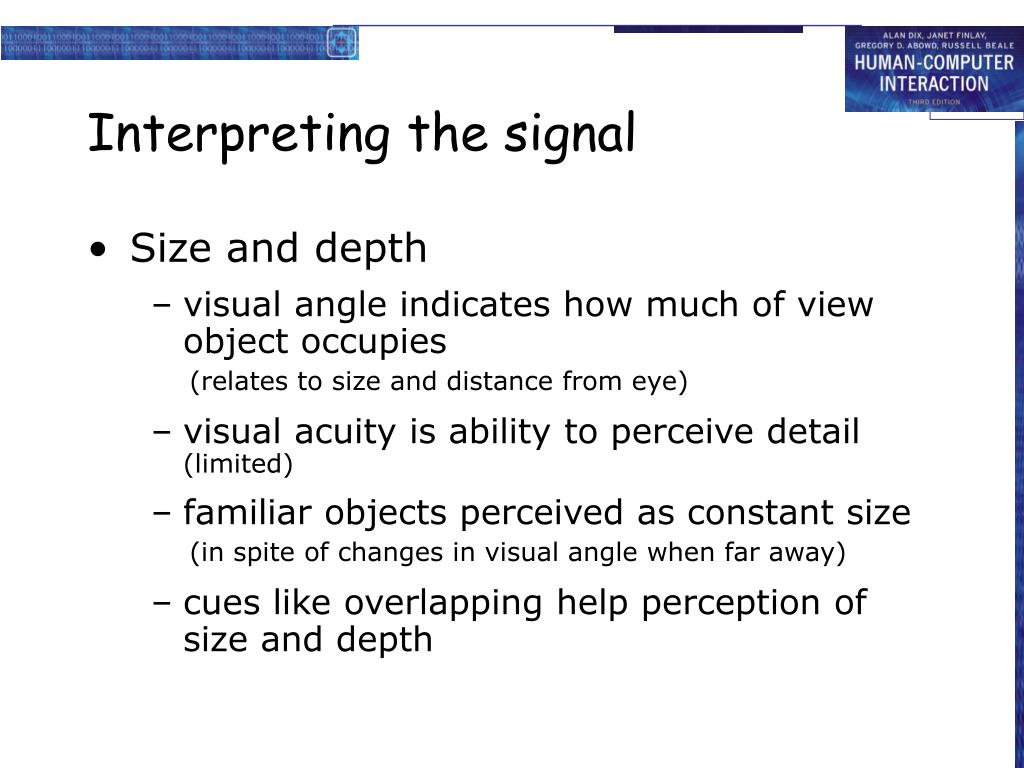 ALAN DIX, JANET FINLAY, GREGORY D. ABOWD, RUSSELL BEALE
HUMAN-COMPUTER INTERACTION
THIRD EDITION

Interpreting the signal

• Size and depth
– visual angle indicates how much of view object occupies
(relates to size and distance from eye)
– visual acuity is ability to perceive detail (limited)
– familiar objects perceived as constant size
(in spite of changes in visual angle when far away)
– cues like overlapping help perception of size and depth